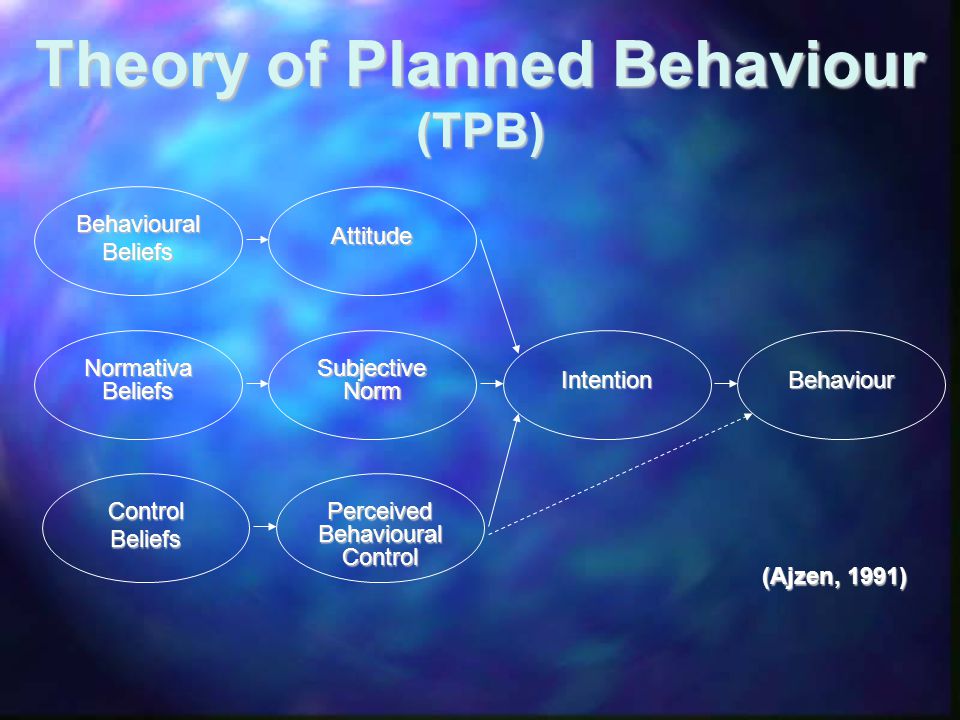 Theory of Planned Behaviour
(TPB)

Behavioural Beliefs

Attitude

Normativa Beliefs

Subjective Norm

Intention

Behaviour

Control Beliefs

Perceived Behavioural Control

(Ajzen, 1991)